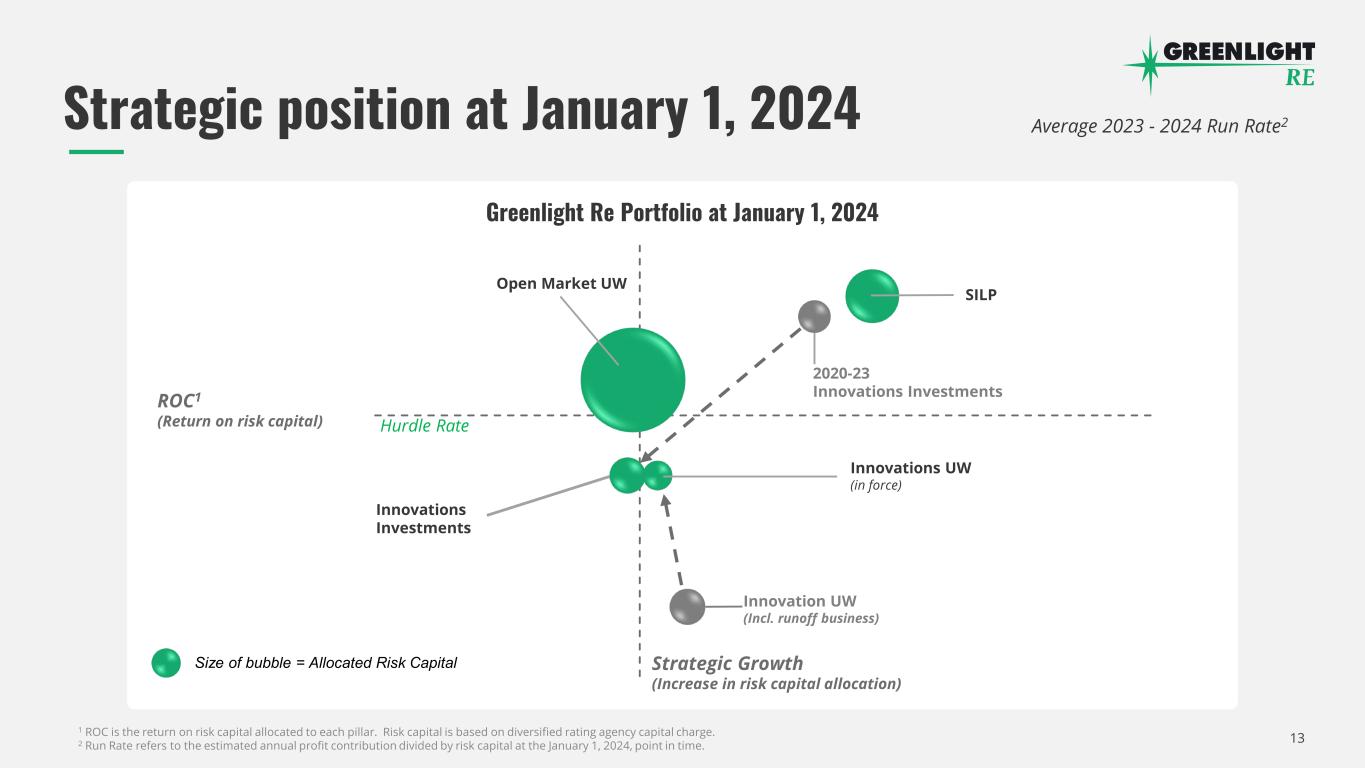 GREENLIGHT RE

Strategic position at January 1, 2024

Average 2023 - 2024 Run Rate$^2$

Greenlight Re Portfolio at January 1, 2024

Open Market UW

SILP

2020-23
Innovations Investments

ROC$^1$
(Return on risk capital)

Hurdle Rate

Innovations UW
(in force)

Innovations
Investments

Innovation UW
(Incl. runoff business)

Size of bubble = Allocated Risk Capital

Strategic Growth
(Increase in risk capital allocation)

$^1$ ROC is the return on risk capital allocated to each pillar. Risk capital is based on diversified rating agency capital charge.
$^2$ Run Rate refers to the estimated annual profit contribution divided by risk capital at the January 1, 2024, point in time.

13